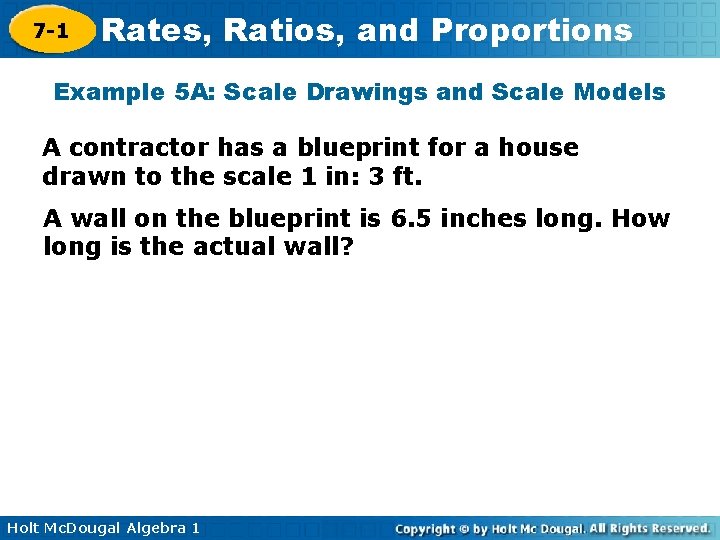 7-1 Rates, Ratios, and Proportions

Example 5A: Scale Drawings and Scale Models

A contractor has a blueprint for a house drawn to the scale 1 in: 3 ft.

A wall on the blueprint is 6.5 inches long. How long is the actual wall?

Holt McDougal Algebra 1

Copyright © by Holt Mc Dougal. All Rights Reserved.